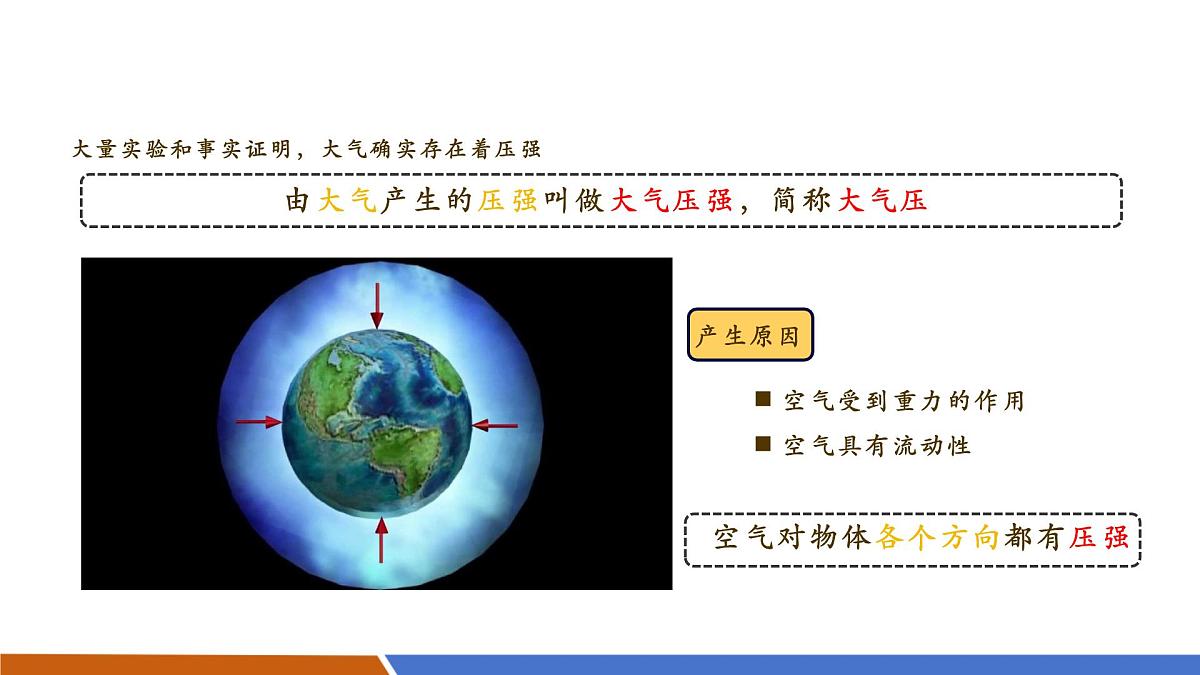 大量实验和事实证明，大气确实存在着压强

由大气产生的压强叫做大气压强，简称大气压

产生原因

■ 空气受到重力的作用

■ 空气具有流动性

空气对物体各个方向都有压强